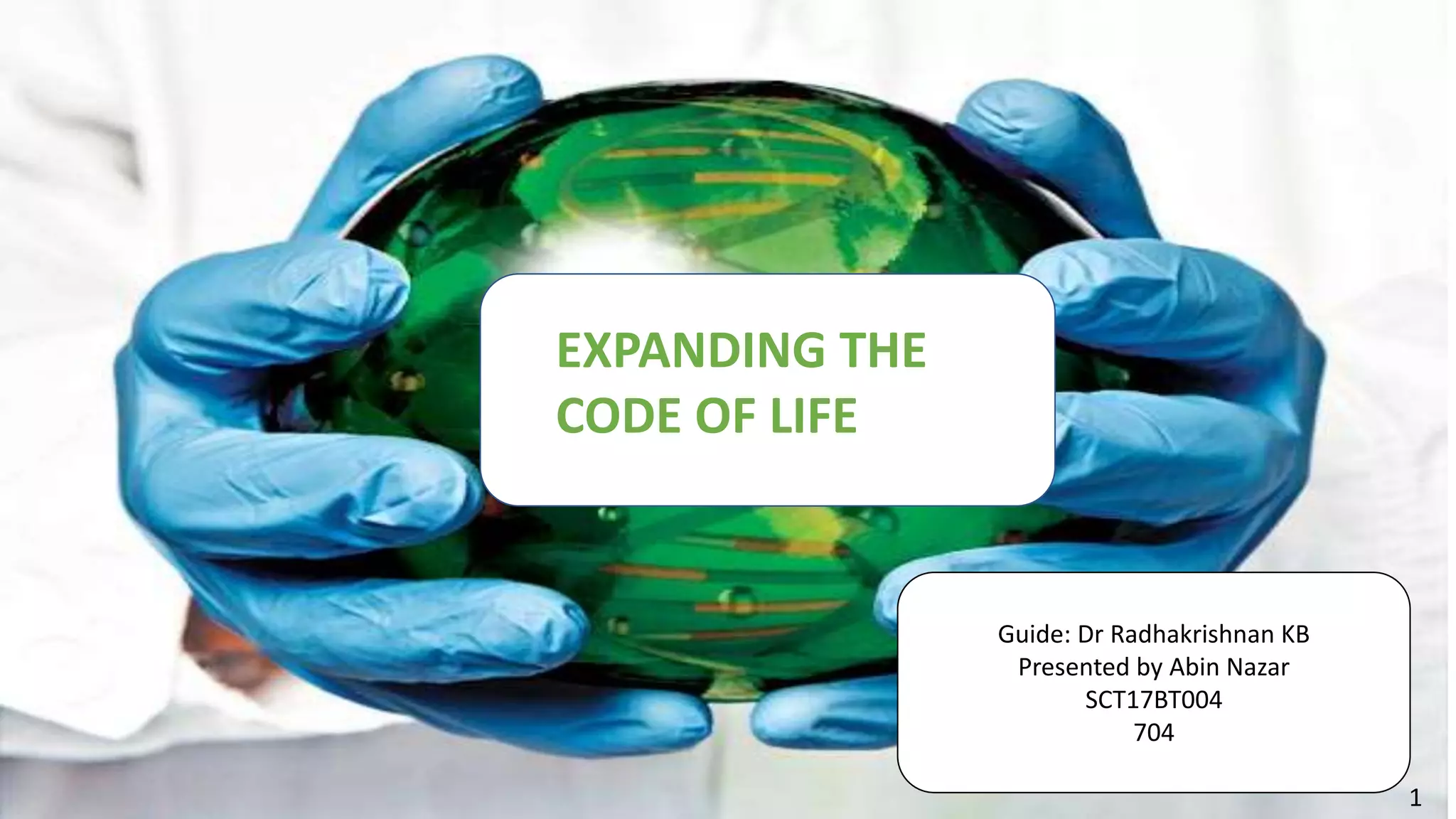 EXPANDING THE CODE OF LIFE

Guide: Dr Radhakrishnan KB
Presented by Abin Nazar
SCT17BT004
704

1